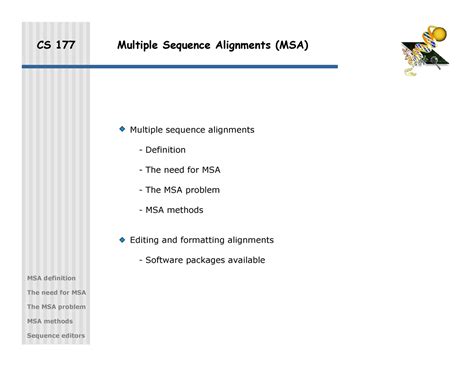 CS 177

Multiple Sequence Alignments (MSA)

Multiple sequence alignments

- Definition

- The need for MSA

- The MSA problem

- MSA methods

Editing and formatting alignments

- Software packages available

MSA definition

The need for MSA

The MSA problem

MSA methods

Sequence editors